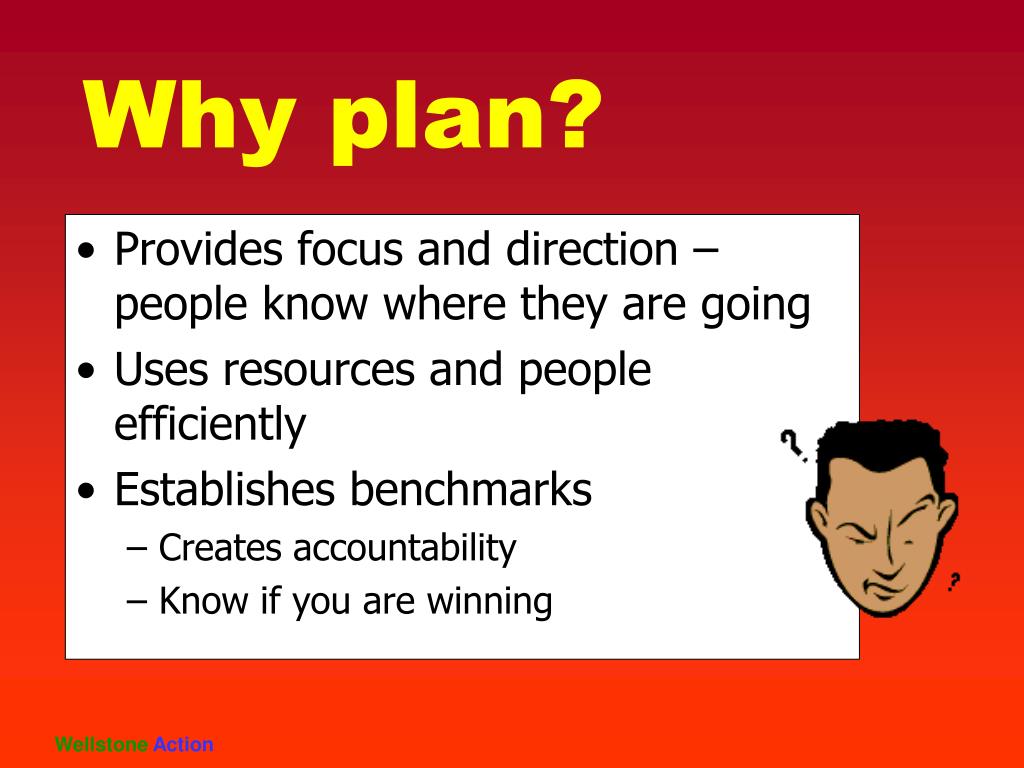 Why plan?

• Provides focus and direction – people know where they are going
• Uses resources and people efficiently
• Establishes benchmarks
– Creates accountability
– Know if you are winning

?
?

Wellstone Action